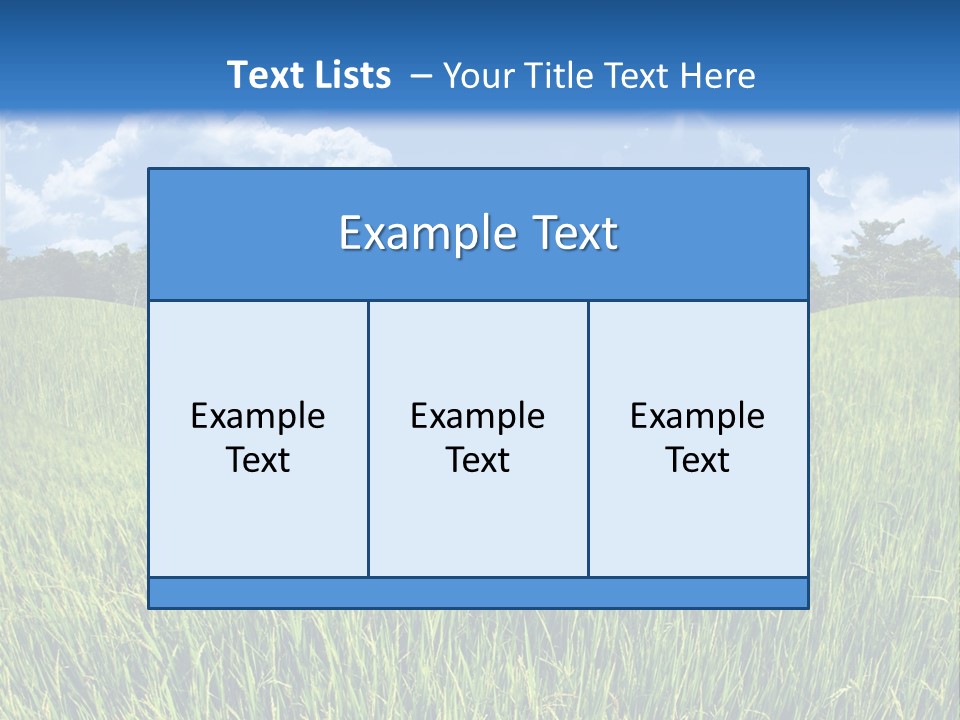 Text Lists – Your Title Text Here

Example Text

Example Text

Example Text

Example Text